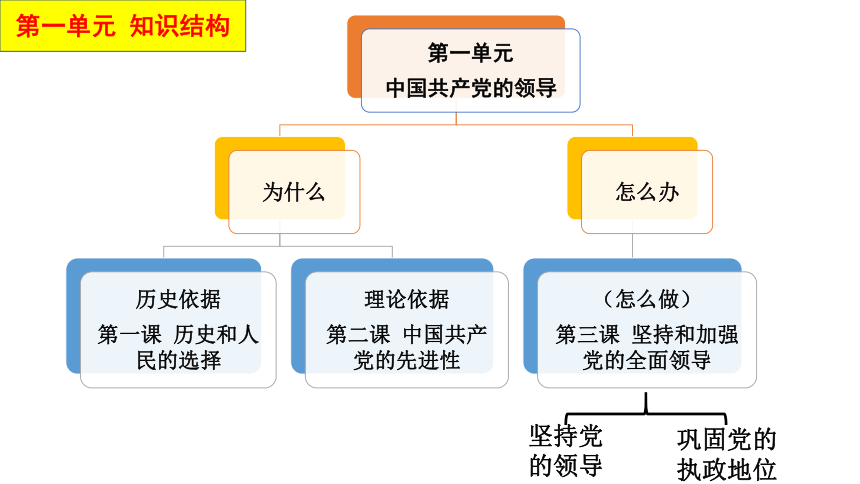 第一单元 知识结构

第一单元
中国共产党的领导

为什么

怎么办

历史依据
第一课 历史和人民的选择

理论依据
第二课 中国共产党的先进性

（怎么做）
第三课 坚持和加强党的全面领导

坚持党的领导

巩固党的执政地位